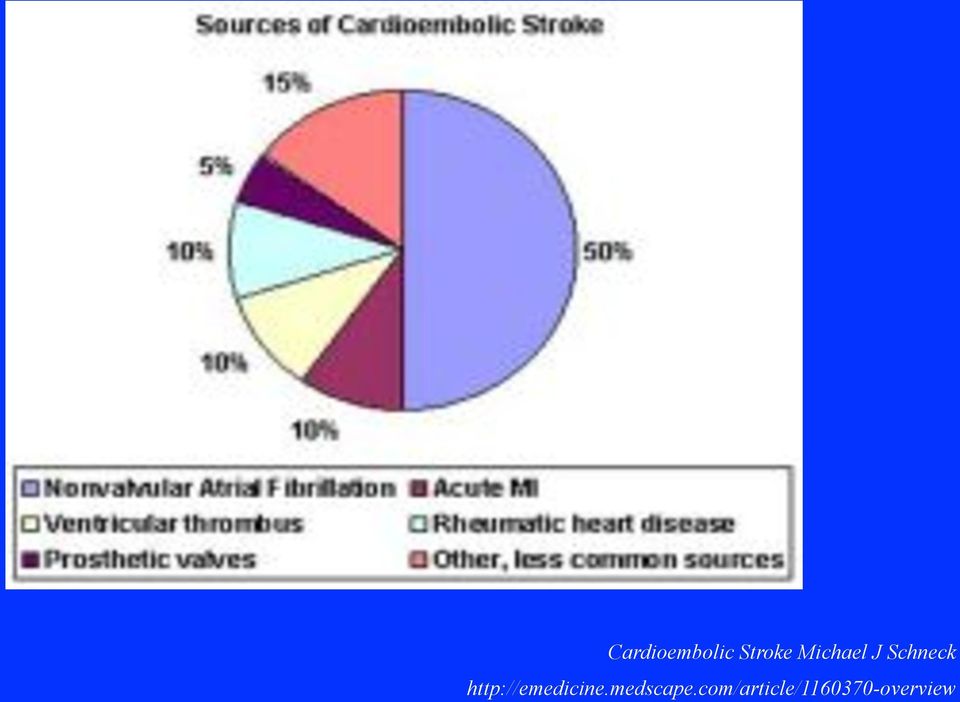 Sources of Cardioembolic Stroke

15%

5%

10%

10%

10%

50%

Nonvalvular Atrial Fibrillation
Acute MI
Ventricular thrombus
Rheumatic heart disease
Prosthetic valves
Other, less common sources

Cardioembolic Stroke Michael J Schneck

http://emedicine.medscape.com/article/1160370-overview